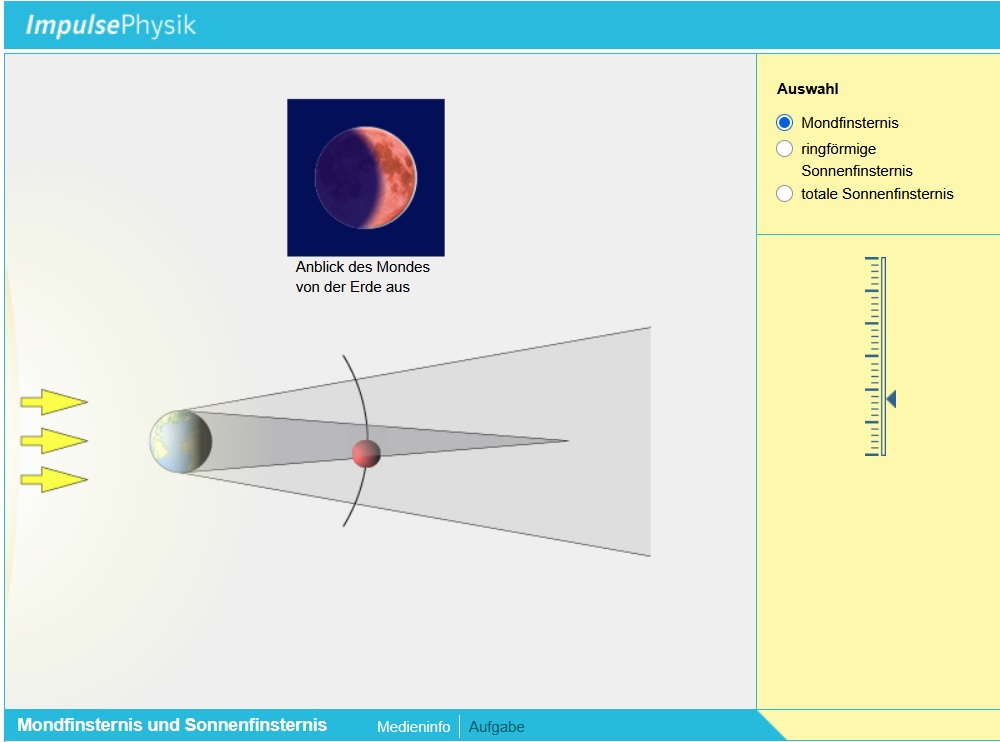 ImpulsePhysik

Anblick des Mondes von der Erde aus

Auswahl
Mondfinsternis
ringförmige Sonnenfinsternis
totale Sonnenfinsternis

Mondfinsternis und Sonnenfinsternis
Medieninfo
Aufgabe